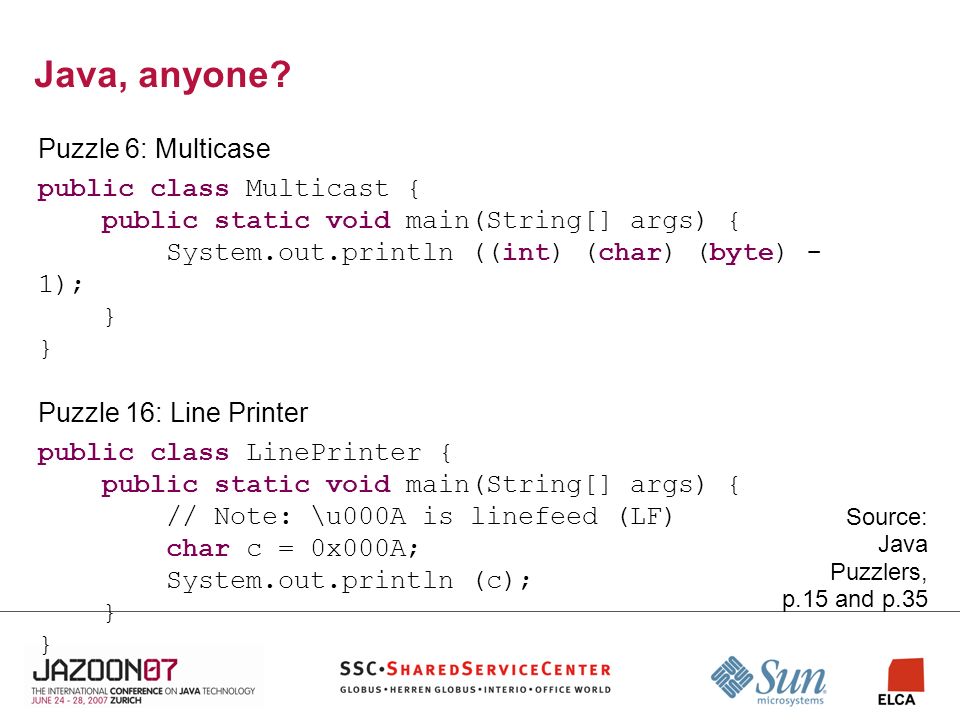 Java, anyone?

Puzzle 6: Multicase

public class Multicast {
    public static void main(String[] args) {
        System.out.println ((int) (char) (byte) -
1);
    }
}

Puzzle 16: Line Printer

public class LinePrinter {
    public static void main(String[] args) {
        // Note: \u000A is linefeed (LF)
        char c = 0x000A;
        System.out.println (c);
    }
}

Source: Java Puzzlers, p.15 and p.35

JAZOON07
THE INTERNATIONAL CONFERENCE ON JAVA TECHNOLOGY
JUNE 24 - 28, 2007 ZURICH

SSC•SHAREDSERVICECENTER
GLOBUS • HERREN GLOBUS • INTERIO • OFFICE WORLD

Sun microsystems

ELCA